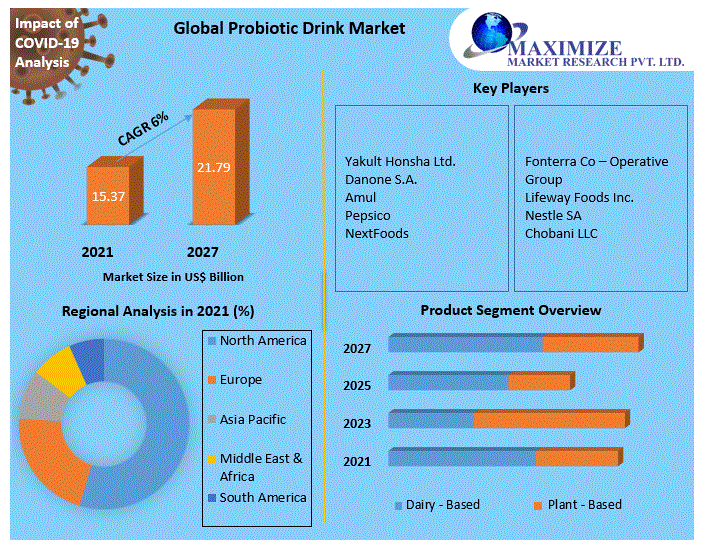 Impact of COVID-19 Analysis

Global Probiotic Drink Market

MAXIMIZE MARKET RESEARCH PVT. LTD.

CAGR 6%

15.37

21.79

2021 2027

Market Size in US$ Billion

Key Players

Yakult Honsha Ltd.
Danone S.A.
Amul
Pepsico
NextFoods

Fonterra Co – Operative Group
Lifeway Foods Inc.
Nestle SA
Chobani LLC

Regional Analysis in 2021 (%)

North America
Europe
Asia Pacific
Middle East & Africa
South America

Product Segment Overview

2027
2025
2023
2021

Dairy - Based
Plant - Based